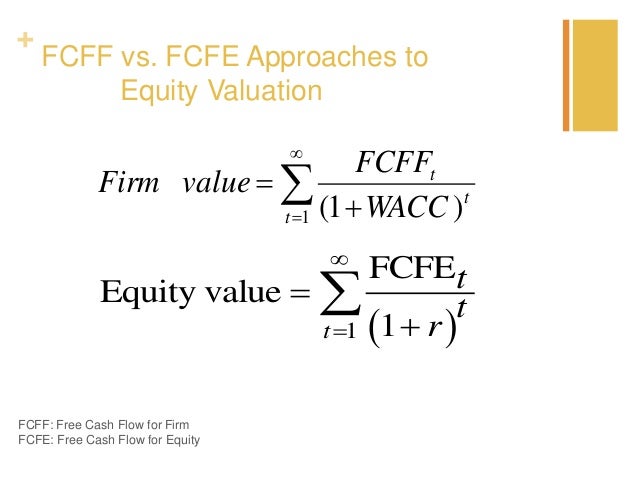 + FCFF vs. FCFE Approaches to Equity Valuation

$Firm \quad value = \sum_{t=1}^{\infty} \frac{FCFF_t}{(1+WACC)^t}$

$\text{Equity value} = \sum_{t=1}^{\infty} \frac{\text{FCFE}_t}{(1+r)^t}$

FCFF: Free Cash Flow for Firm
FCFE: Free Cash Flow for Equity